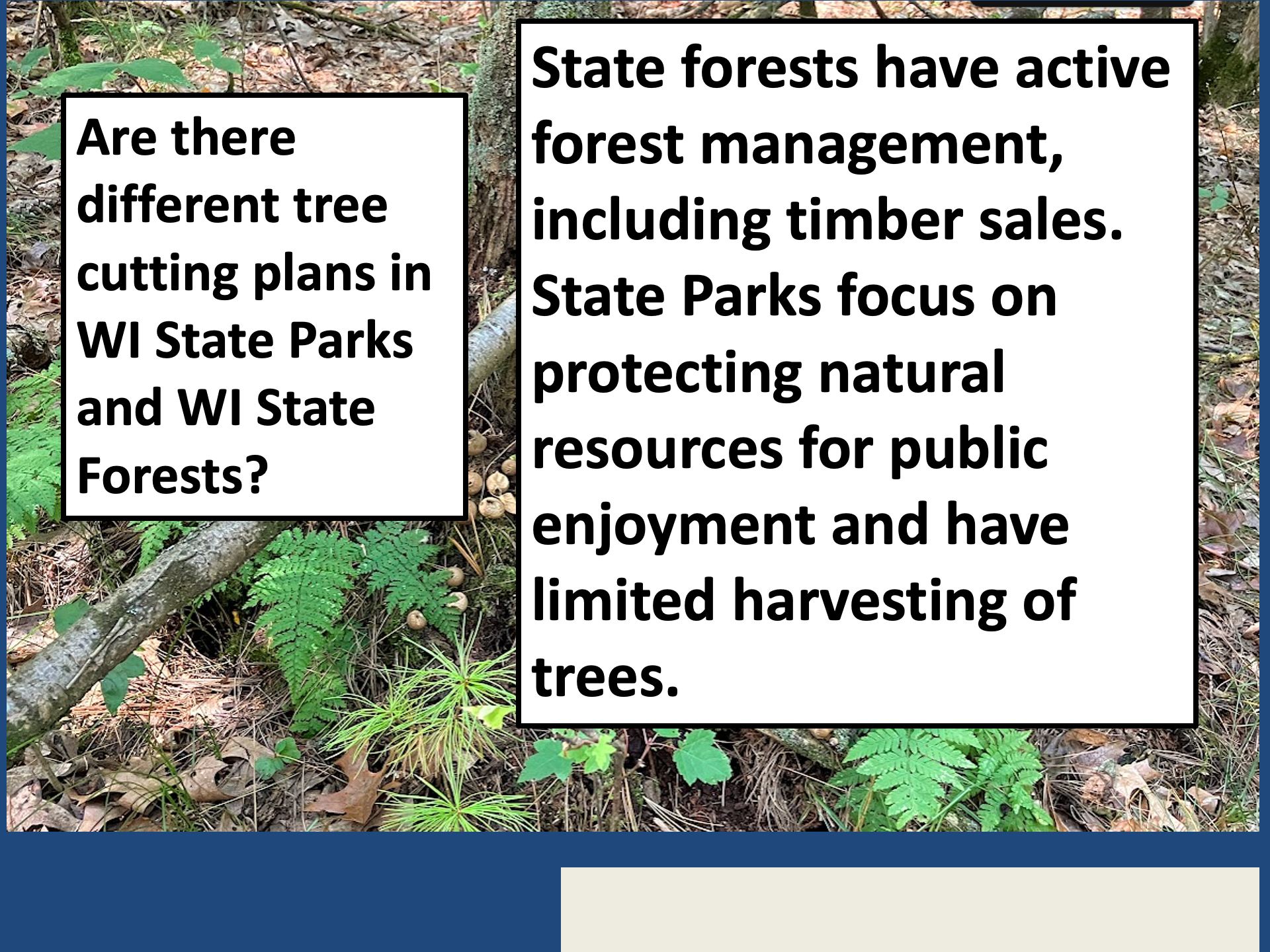 Are there different tree cutting plans in WI State Parks and WI State Forests?

State forests have active forest management, including timber sales. State Parks focus on protecting natural resources for public enjoyment and have limited harvesting of trees.